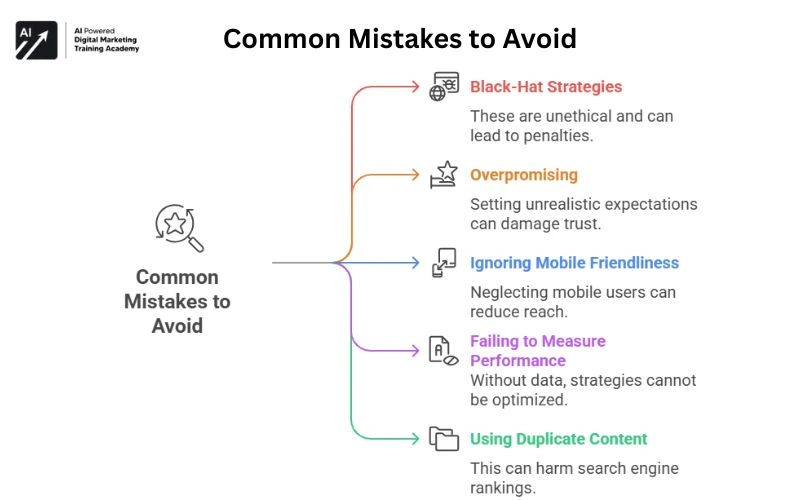 AI

AI Powered
Digital Marketing
Training Academy

Common Mistakes to Avoid

Common Mistakes to Avoid

Black-Hat Strategies
These are unethical and can lead to penalties.

Overpromising
Setting unrealistic expectations can damage trust.

Ignoring Mobile Friendliness
Neglecting mobile users can reduce reach.

Failing to Measure Performance
Without data, strategies cannot be optimized.

Using Duplicate Content
This can harm search engine rankings.